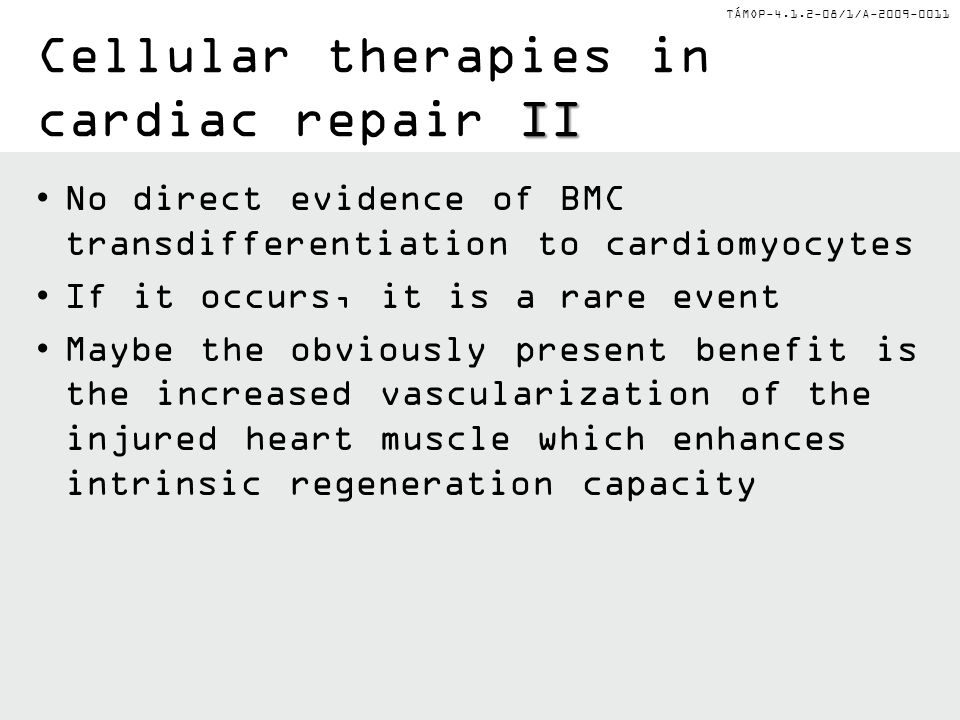 TÁMOP-4.1.2-08/1/A-2009-0011

Cellular therapies in cardiac repair II

• No direct evidence of BMC transdifferentiation to cardiomyocytes
• If it occurs, it is a rare event
• Maybe the obviously present benefit is the increased vascularization of the injured heart muscle which enhances intrinsic regeneration capacity